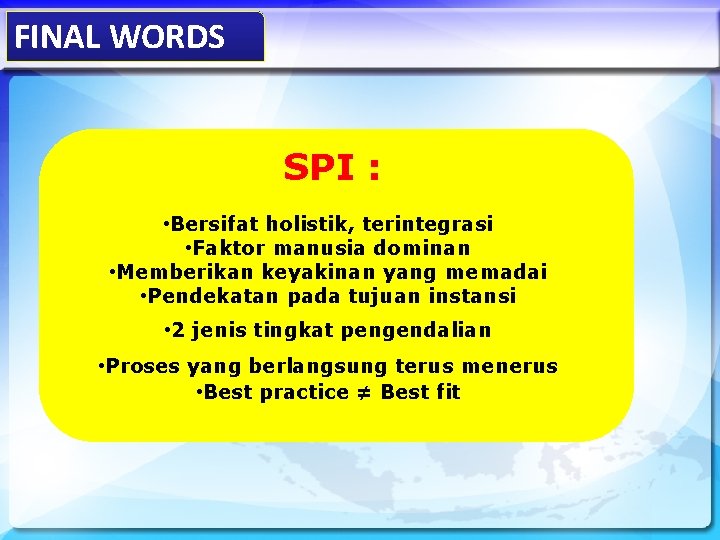 FINAL WORDS

SPI :

•Bersifat holistik, terintegrasi
•Faktor manusia dominan
•Memberikan keyakinan yang memadai
•Pendekatan pada tujuan instansi

•2 jenis tingkat pengendalian

•Proses yang berlangsung terus menerus
•Best practice ≠ Best fit